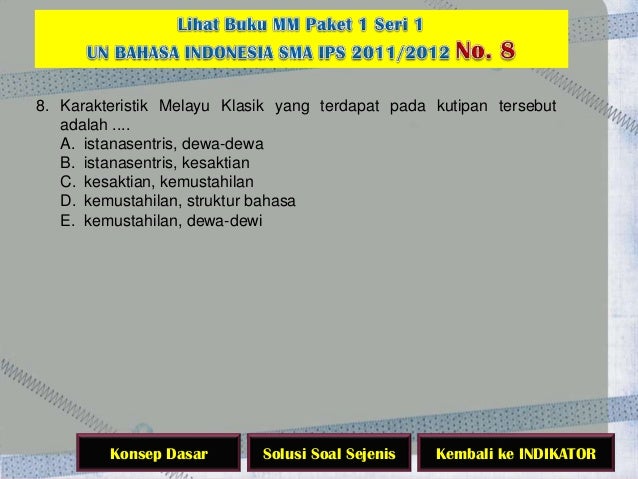 Lihat Buku MM Paket 1 Seri 1
UN BAHASA INDONESIA SMA IPS 2011/2012 No. 8

8. Karakteristik Melayu Klasik yang terdapat pada kutipan tersebut adalah ....
A. istanasentris, dewa-dewa
B. istanasentris, kesaktian
C. kesaktian, kemustahilan
D. kemustahilan, struktur bahasa
E. kemustahilan, dewa-dewi

Konsep Dasar
Solusi Soal Sejenis
Kembali ke INDIKATOR